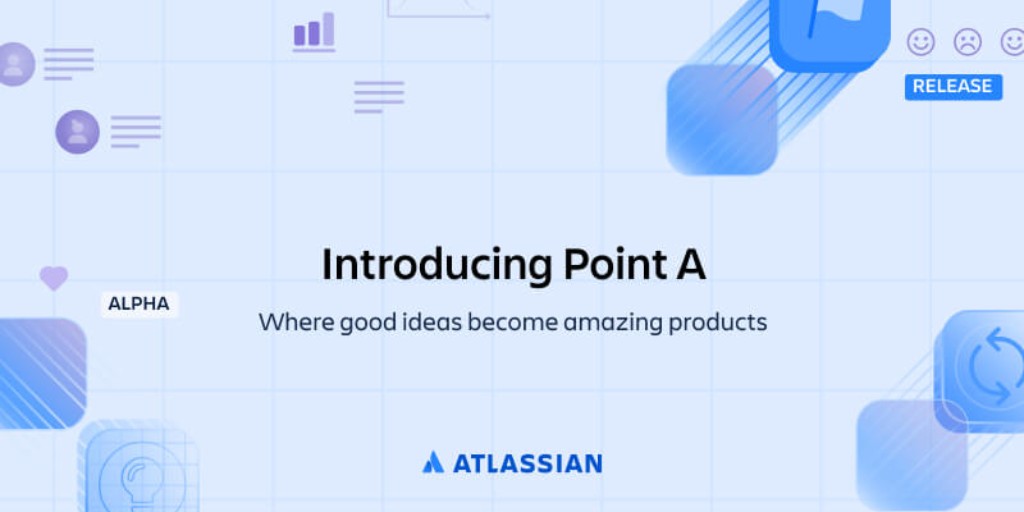 RELEASE

Introducing Point A

ALPHA

Where good ideas become amazing products

ATLASSIAN